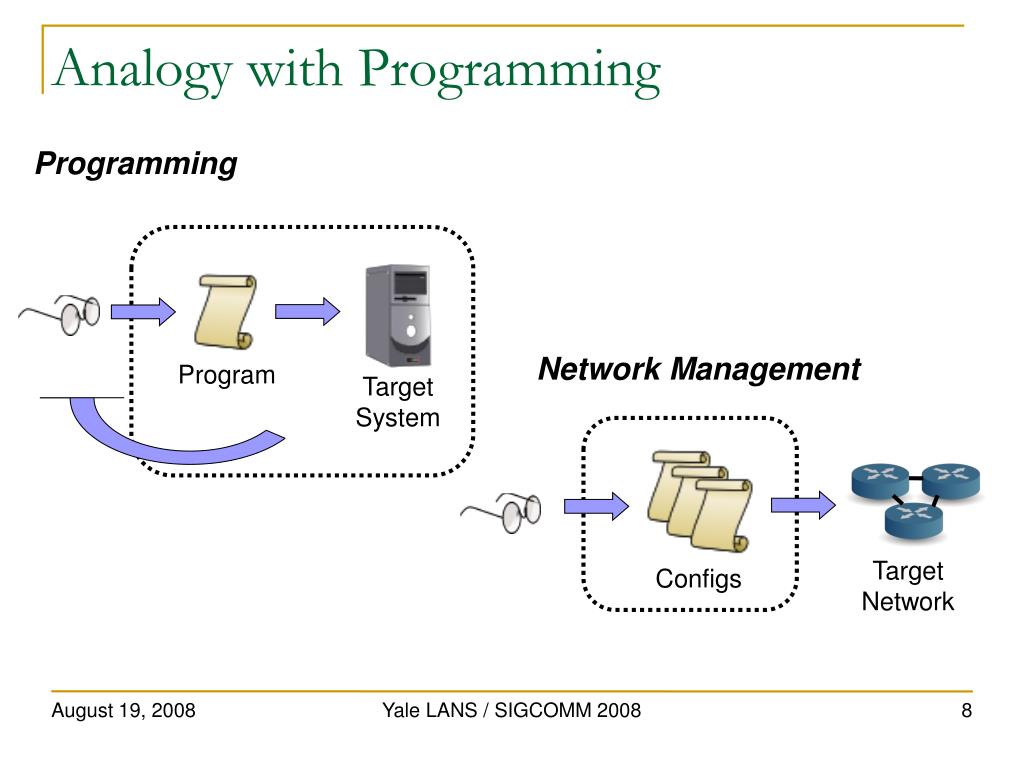 Analogy with Programming

Programming

Program

Target System

Network Management

Configs

Target Network

August 19, 2008

Yale LANS / SIGCOMM 2008

8